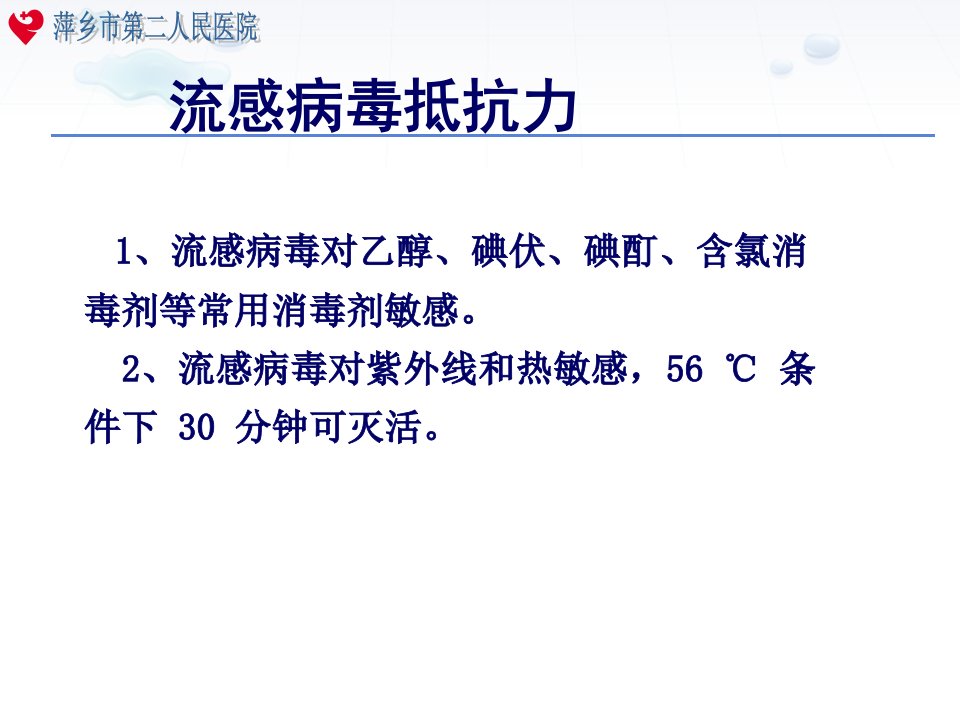 萍乡市第二人民医院

流感病毒抵抗力

1、流感病毒对乙醇、碘伏、碘酊、含氯消毒剂等常用消毒剂敏感。

2、流感病毒对紫外线和热敏感，56 ℃ 条件下 30 分钟可灭活。